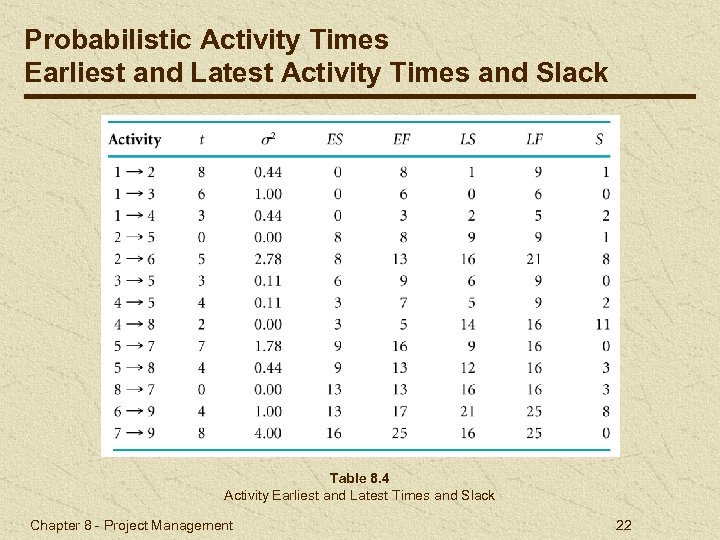 Probabilistic Activity Times
Earliest and Latest Activity Times and Slack

| Activity | $t$ | $\sigma^2$ | $ES$ | $EF$ | $LS$ | $LF$ | $S$ |
|---|---|---|---|---|---|---|---|
| $1 \rightarrow 2$ | 8 | 0.44 | 0 | 8 | 1 | 9 | 1 |
| $1 \rightarrow 3$ | 6 | 1.00 | 0 | 6 | 0 | 6 | 0 |
| $1 \rightarrow 4$ | 3 | 0.44 | 0 | 3 | 2 | 5 | 2 |
| $2 \rightarrow 5$ | 0 | 0.00 | 8 | 8 | 9 | 9 | 1 |
| $2 \rightarrow 6$ | 5 | 2.78 | 8 | 13 | 16 | 21 | 8 |
| $3 \rightarrow 5$ | 3 | 0.11 | 6 | 9 | 6 | 9 | 0 |
| $4 \rightarrow 5$ | 4 | 0.11 | 3 | 7 | 5 | 9 | 2 |
| $4 \rightarrow 8$ | 2 | 0.00 | 3 | 5 | 14 | 16 | 11 |
| $5 \rightarrow 7$ | 7 | 1.78 | 9 | 16 | 9 | 16 | 0 |
| $5 \rightarrow 8$ | 4 | 0.44 | 9 | 13 | 12 | 16 | 3 |
| $8 \rightarrow 7$ | 0 | 0.00 | 13 | 13 | 16 | 16 | 3 |
| $6 \rightarrow 9$ | 4 | 1.00 | 13 | 17 | 21 | 25 | 8 |
| $7 \rightarrow 9$ | 8 | 4.00 | 16 | 25 | 16 | 25 | 0 |

Table 8.4
Activity Earliest and Latest Times and Slack

Chapter 8 - Project Management
22